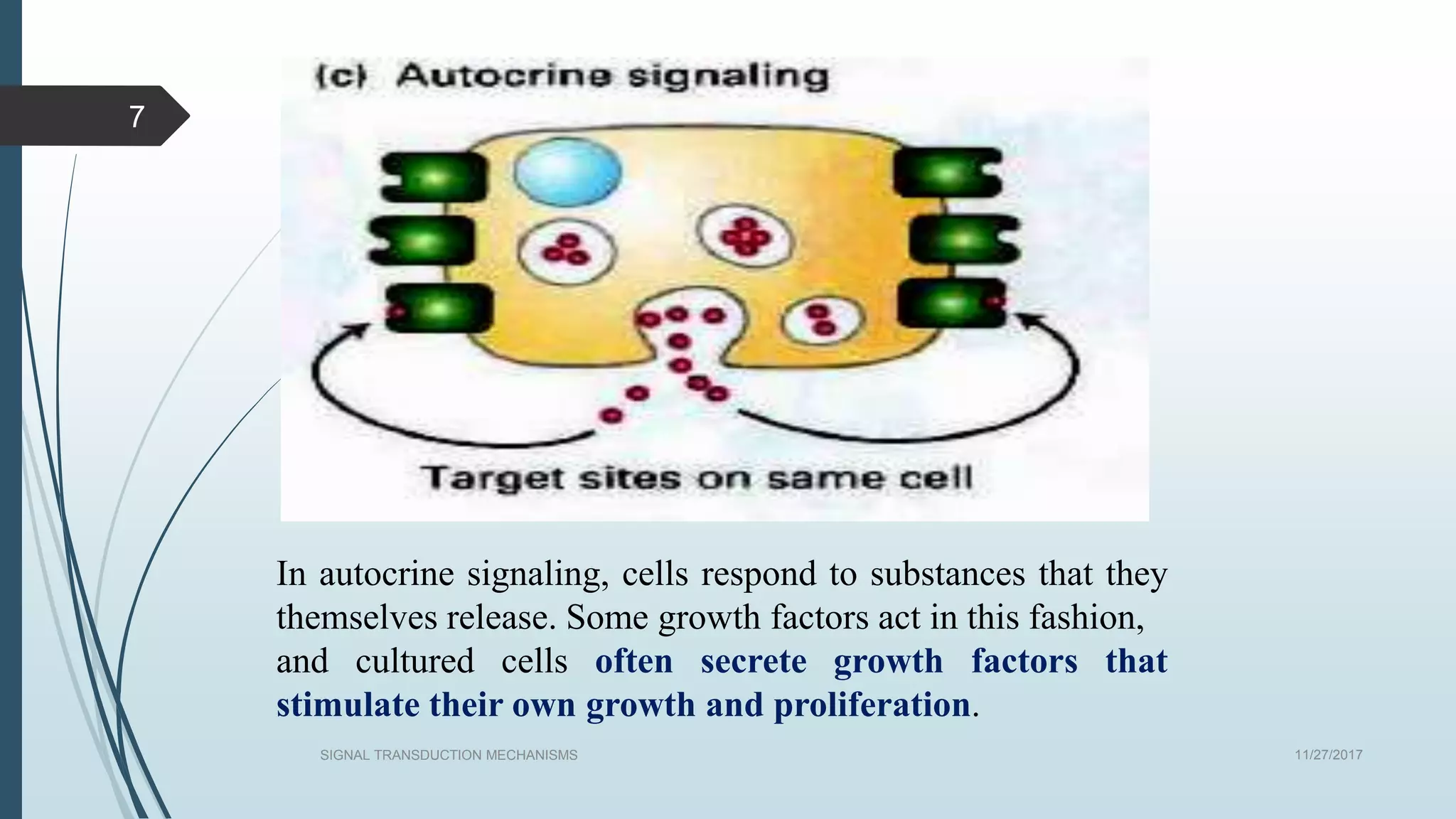 7

(c) Autocrine signaling

Target sites on same cell

In autocrine signaling, cells respond to substances that they themselves release. Some growth factors act in this fashion, and cultured cells often secrete growth factors that stimulate their own growth and proliferation.

SIGNAL TRANSDUCTION MECHANISMS

11/27/2017